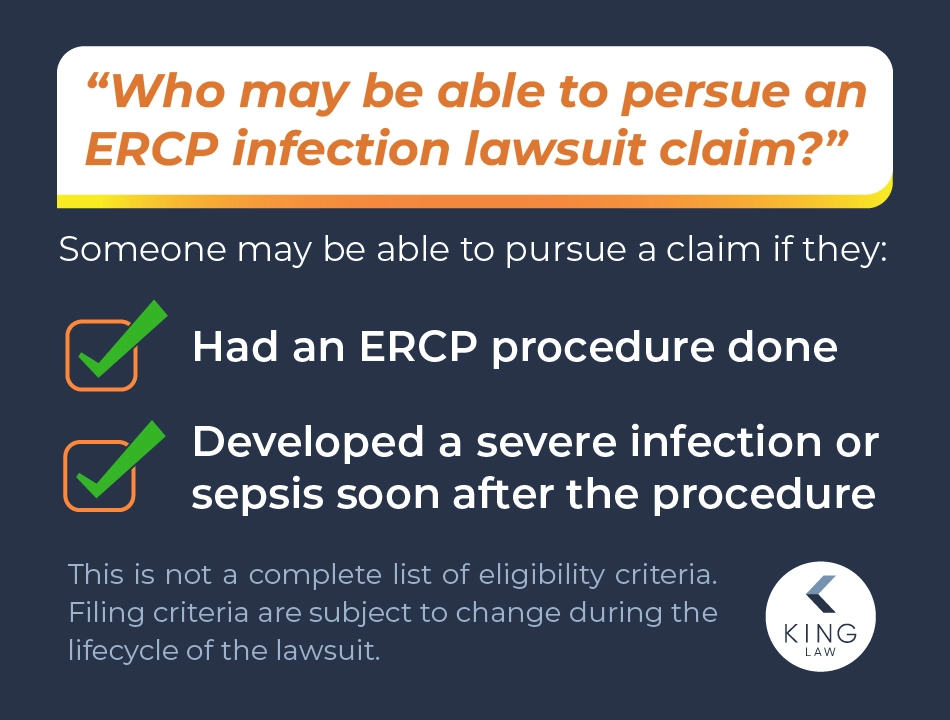 “Who may be able to persue an ERCP infection lawsuit claim?”

Someone may be able to pursue a claim if they:

Had an ERCP procedure done

Developed a severe infection or sepsis soon after the procedure

This is not a complete list of eligibility criteria. Filing criteria are subject to change during the lifecycle of the lawsuit.

KING
LAW